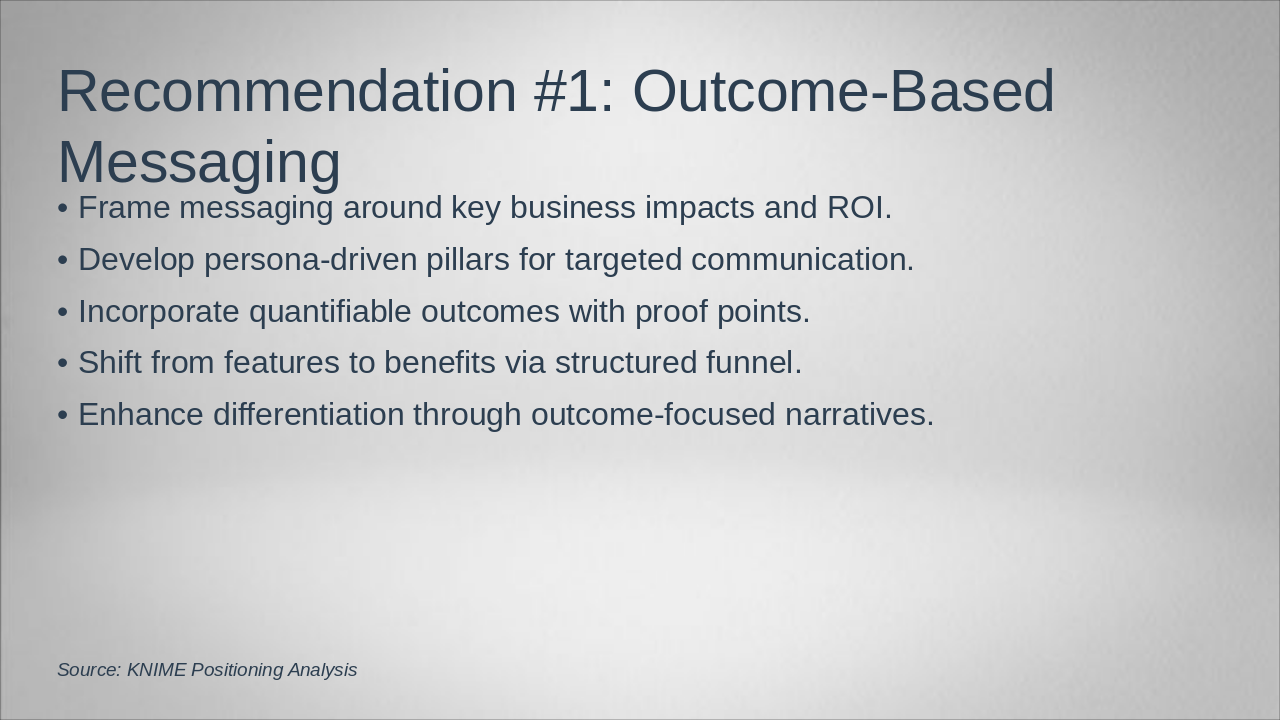 Recommendation #1: Outcome-Based Messaging

• Frame messaging around key business impacts and ROI.
• Develop persona-driven pillars for targeted communication.
• Incorporate quantifiable outcomes with proof points.
• Shift from features to benefits via structured funnel.
• Enhance differentiation through outcome-focused narratives.

Source: KNIME Positioning Analysis